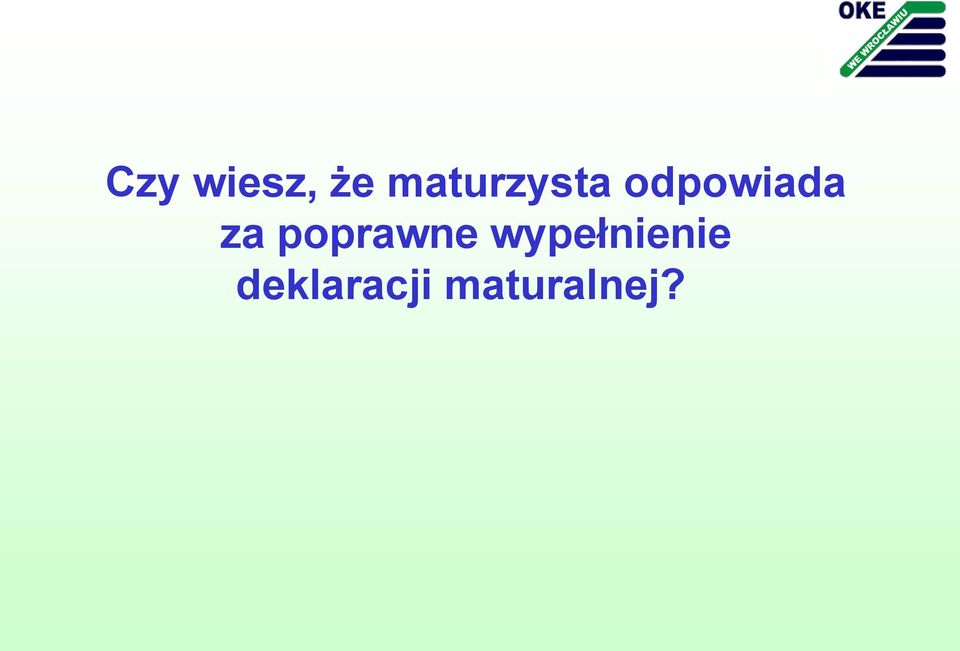 OKE
WE WROCŁAWIU

Czy wiesz, że maturzysta odpowiada za poprawne wypełnienie deklaracji maturalnej?